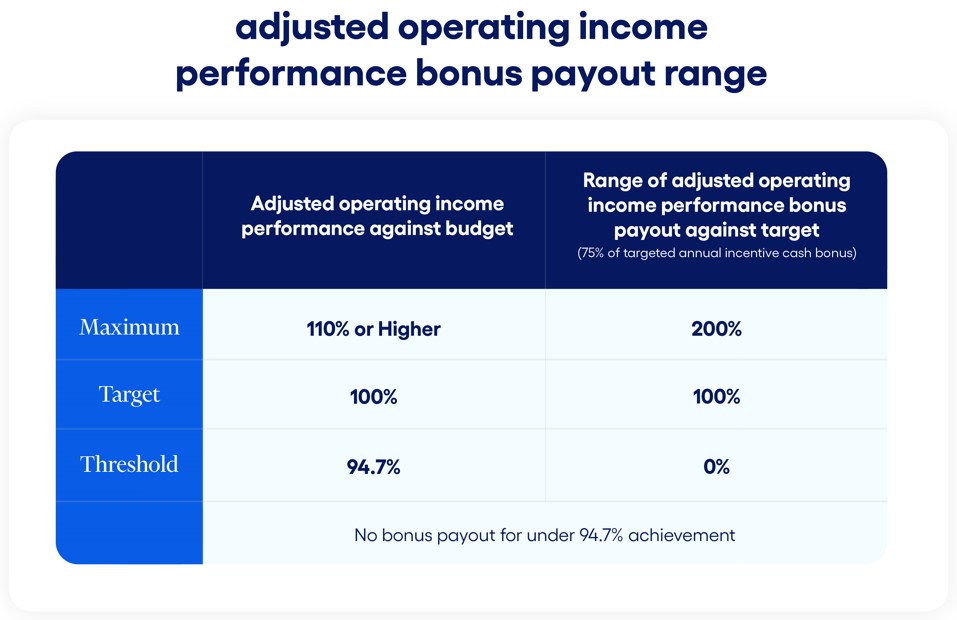 adjusted operating income performance bonus payout range

| | Adjusted operating income performance against budget | Range of adjusted operating income performance bonus payout against target (75% of targeted annual incentive cash bonus) |
|---|---|---|
| Maximum | 110% or Higher | 200% |
| Target | 100% | 100% |
| Threshold | 94.7% | 0% |
| | No bonus payout for under 94.7% achievement | |